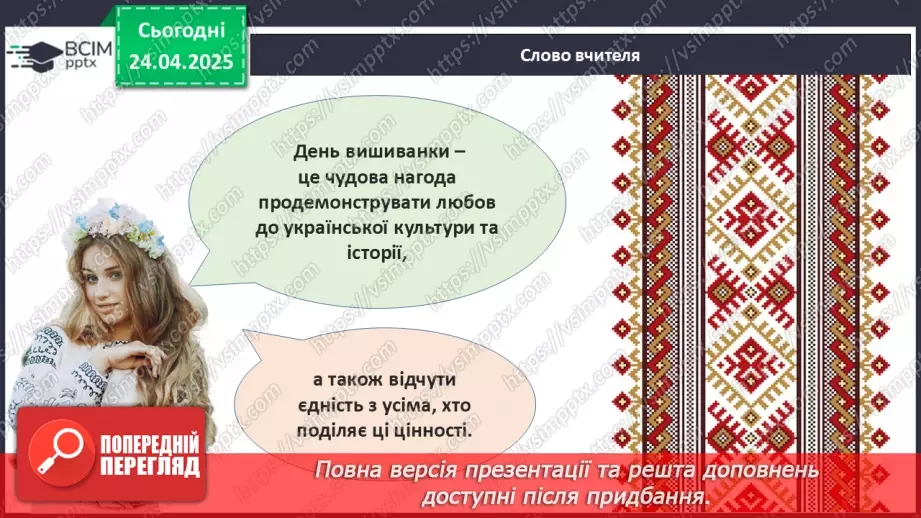 ВСІМ pptx

Сьогодні 24.04.2025

Слово вчителя

День вишиванки – це чудова нагода продемонструвати любов до української культури та історії,

а також відчути єдність з усіма, хто поділяє ці цінності.

ПОПЕРЕДНІЙ ПЕРЕГЛЯД

Повна версія презентації та решта доповнень доступні після придбання.

https://vsimpptx.com